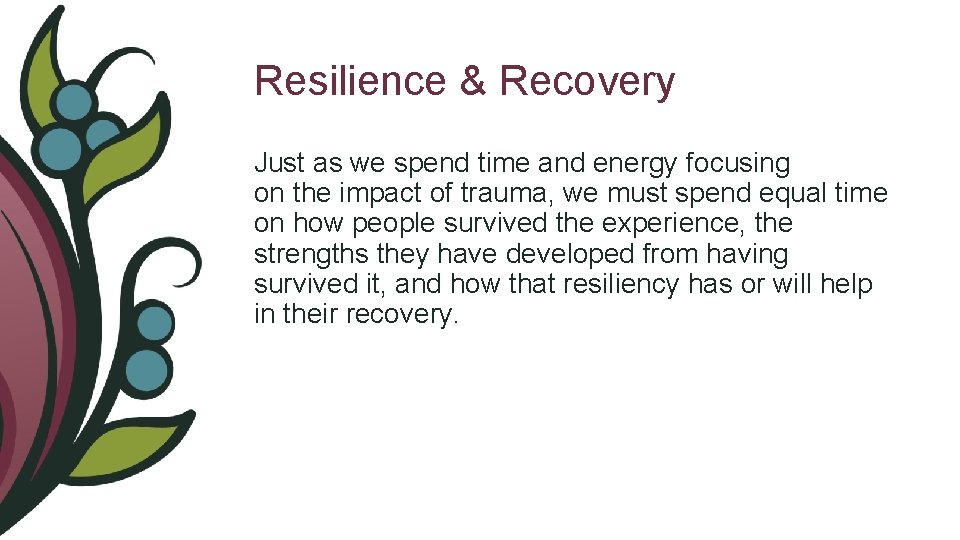 Resilience & Recovery

Just as we spend time and energy focusing on the impact of trauma, we must spend equal time on how people survived the experience, the strengths they have developed from having survived it, and how that resiliency has or will help in their recovery.